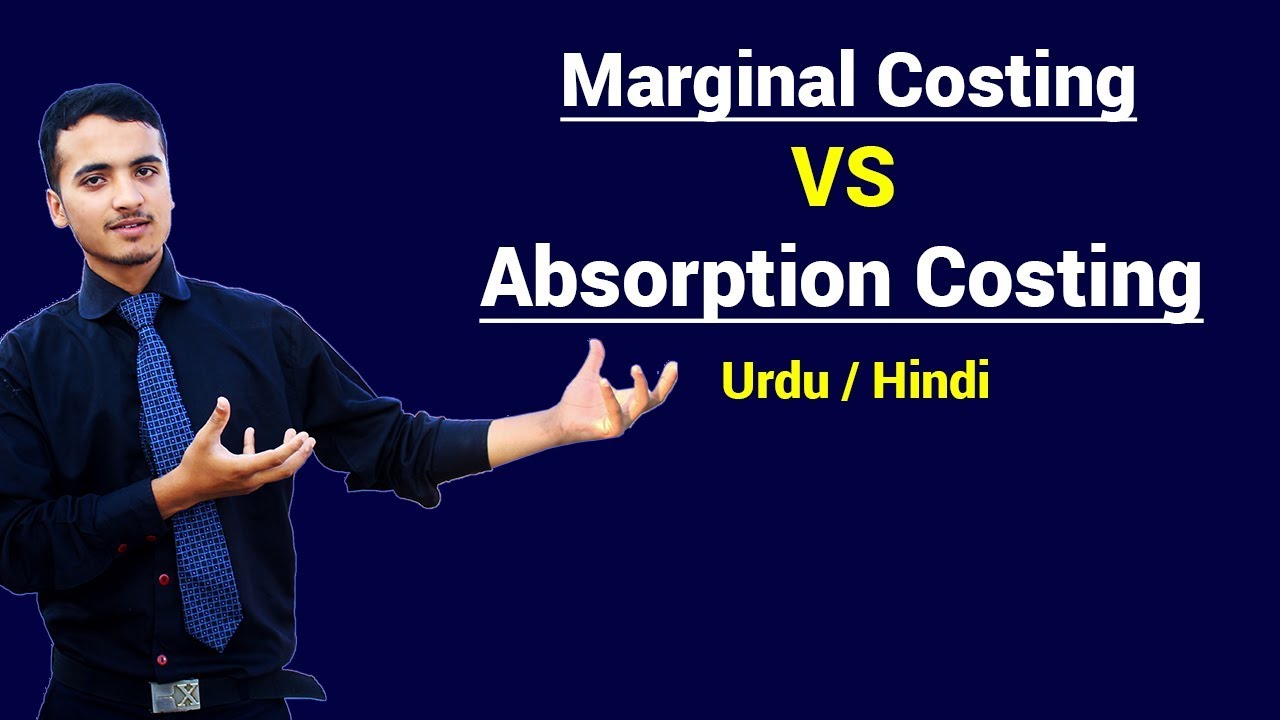 Marginal Costing
VS
Absorption Costing
Urdu / Hindi